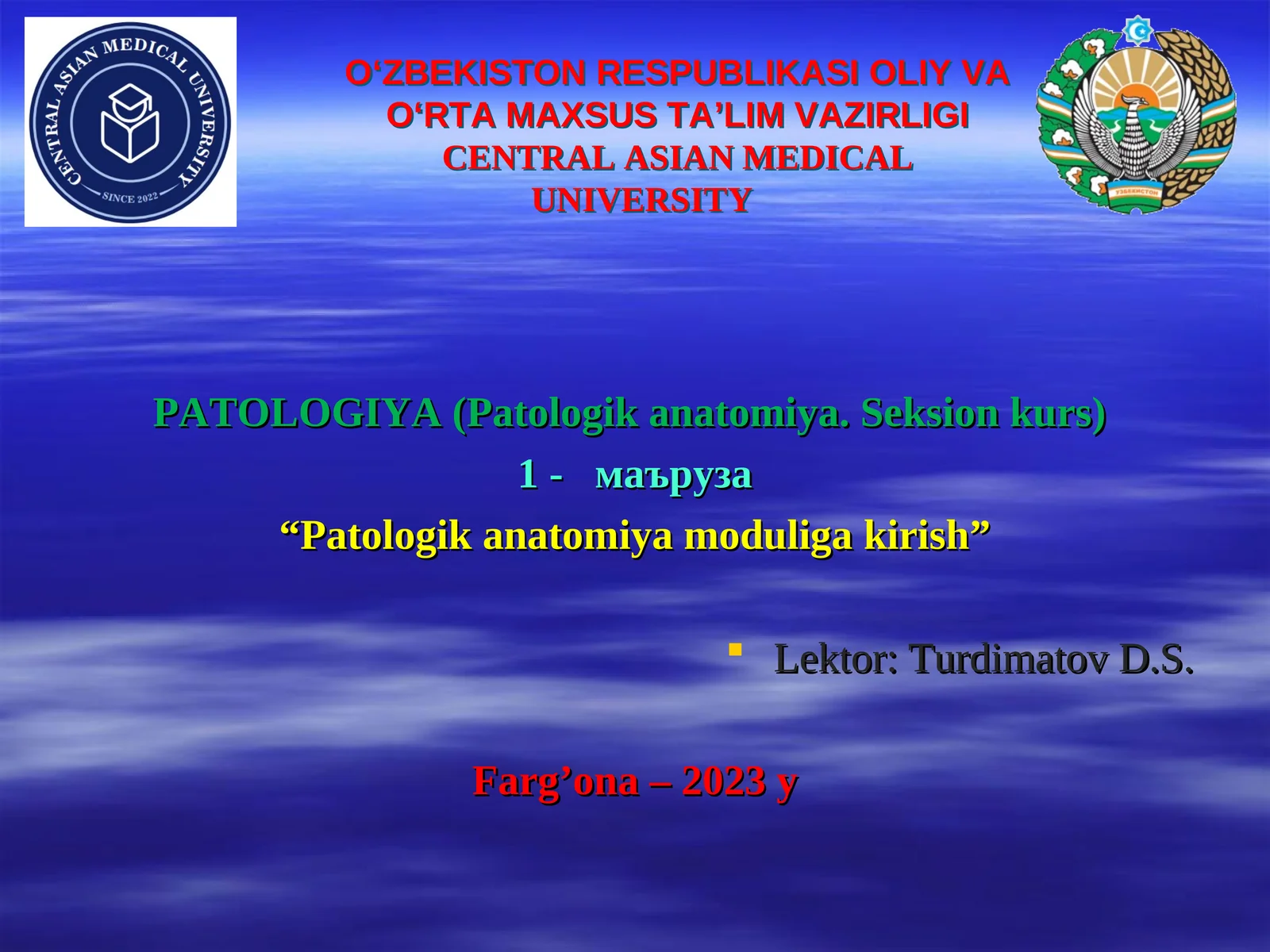 CENTRAL ASIAN MEDICAL UNIVERSITY
SINCE 2022

O‘ZBEKISTON RESPUBLIKASI OLIY VA O‘RTA MAXSUS TA’LIM VAZIRLIGI
CENTRAL ASIAN MEDICAL UNIVERSITY

ЎЗБЕКИСТОН

PATOLOGIYA (Patologik anatomiya. Seksion kurs)

1 - маъруза

“Patologik anatomiya moduliga kirish”

Lektor: Turdimatov D.S.

Farg’ona – 2023 y